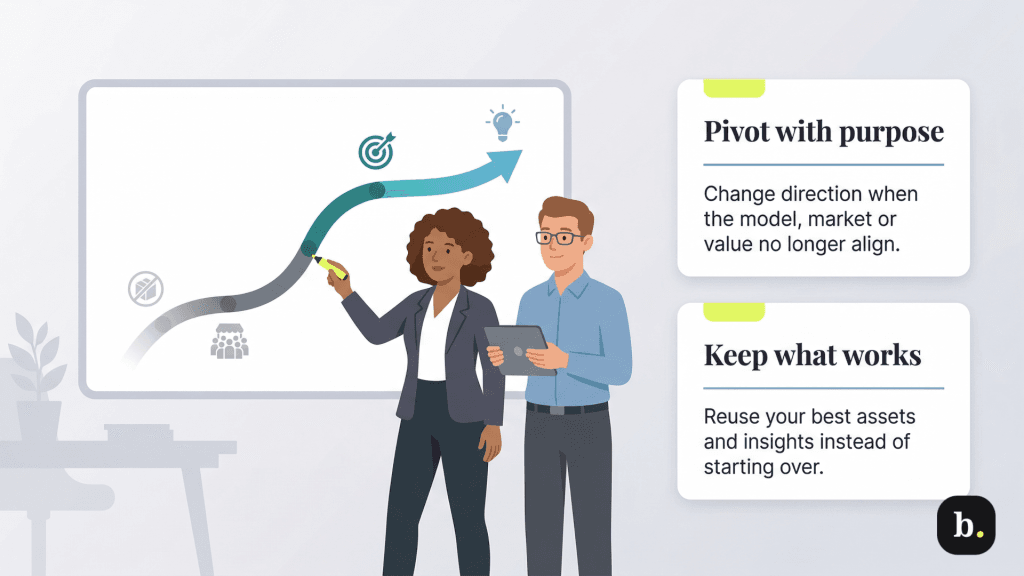 Pivot with purpose

Change direction when the model, market or value no longer align.

Keep what works

Reuse your best assets and insights instead of starting over.

b.